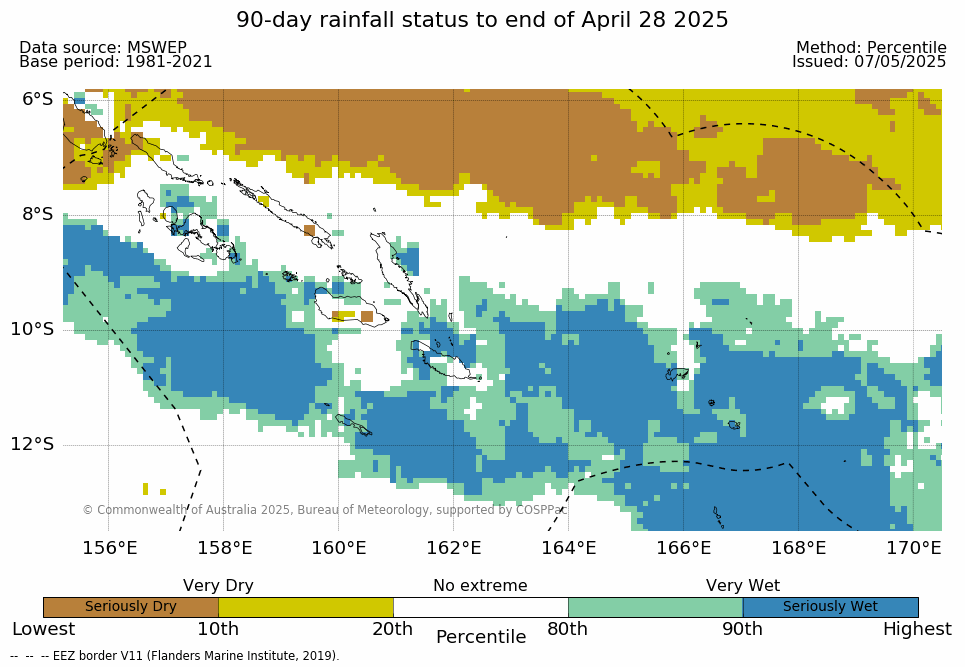 90-day rainfall status to end of April 28 2025

Data source: MSWEP
Base period: 1981-2021

Method: Percentile
Issued: 07/05/2025

6°S
8°S
10°S
12°S

© Commonwealth of Australia 2025, Bureau of Meteorology, supported by COSPPac

156°E 158°E 160°E 162°E 164°E 166°E 168°E 170°E

Very Dry
No extreme
Very Wet

Seriously Dry
Seriously Wet

Lowest 10th 20th 80th 90th Highest
Percentile

-- -- -- EEZ border V11 (Flanders Marine Institute, 2019).